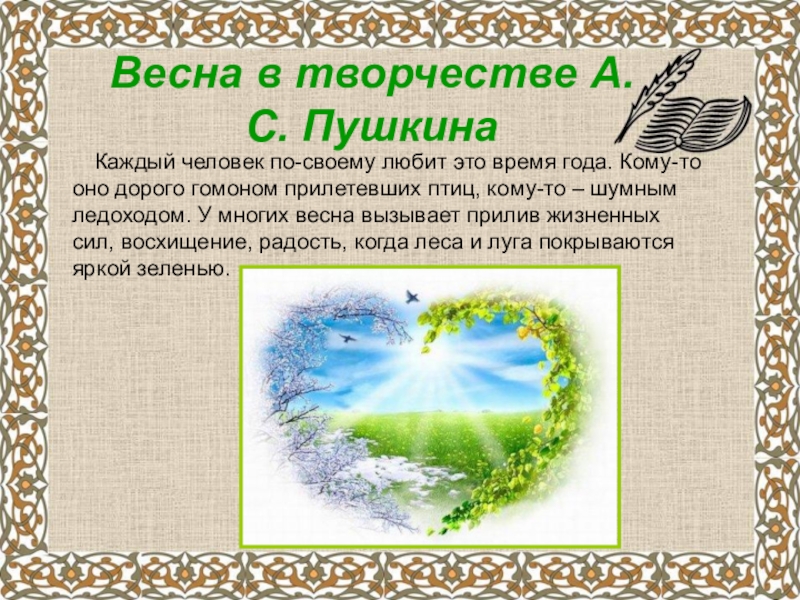 Весна в творчестве А. С. Пушкина

Каждый человек по-своему любит это время года. Кому-то оно дорого гомоном прилетевших птиц, кому-то – шумным ледоходом. У многих весна вызывает прилив жизненных сил, восхищение, радость, когда леса и луга покрываются яркой зеленью.